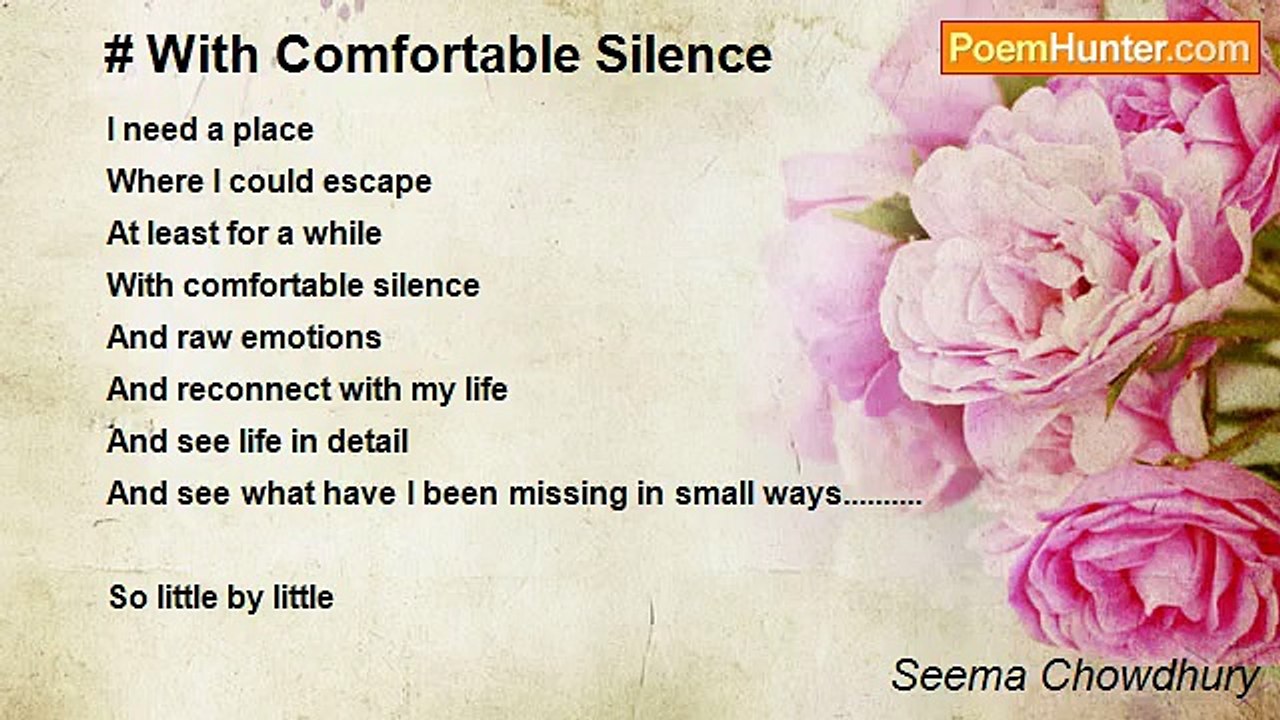 # With Comfortable Silence

PoemHunter.com

I need a place
Where I could escape
At least for a while
With comfortable silence
And raw emotions
And reconnect with my life
And see life in detail
And see what have I been missing in small ways..........

So little by little

Seema Chowdhury